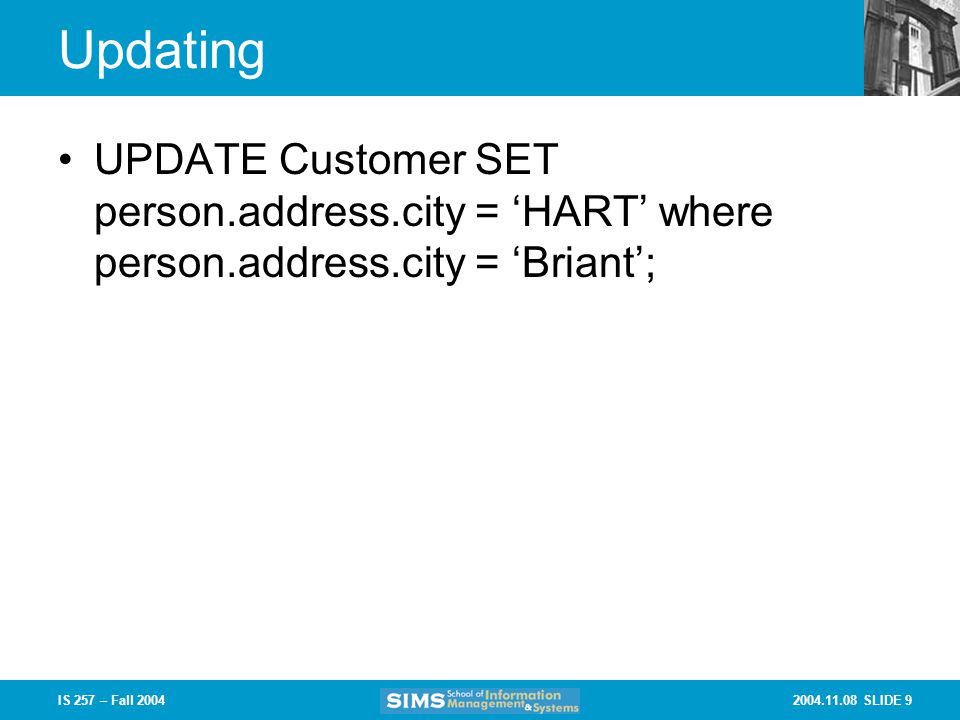 Updating

• UPDATE Customer SET person.address.city = ‘HART’ where person.address.city = ‘Briant’;

IS 257 – Fall 2004

SIMS School of Information Management & Systems

2004.11.08 SLIDE 9